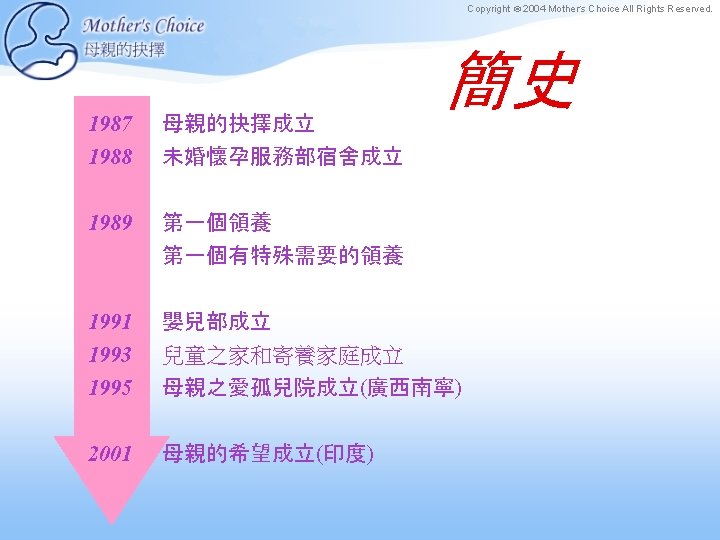 Mother's Choice
母親的抉擇

Copyright © 2004 Mother's Choice All Rights Reserved.

簡史

1987 母親的抉擇成立
1988 未婚懷孕服務部宿舍成立

1989 第一個領養
第一個有特殊需要的領養

1991 嬰兒部成立
1993 兒童之家和寄養家庭成立
1995 母親之愛孤兒院成立(廣西南寧)

2001 母親的希望成立(印度)